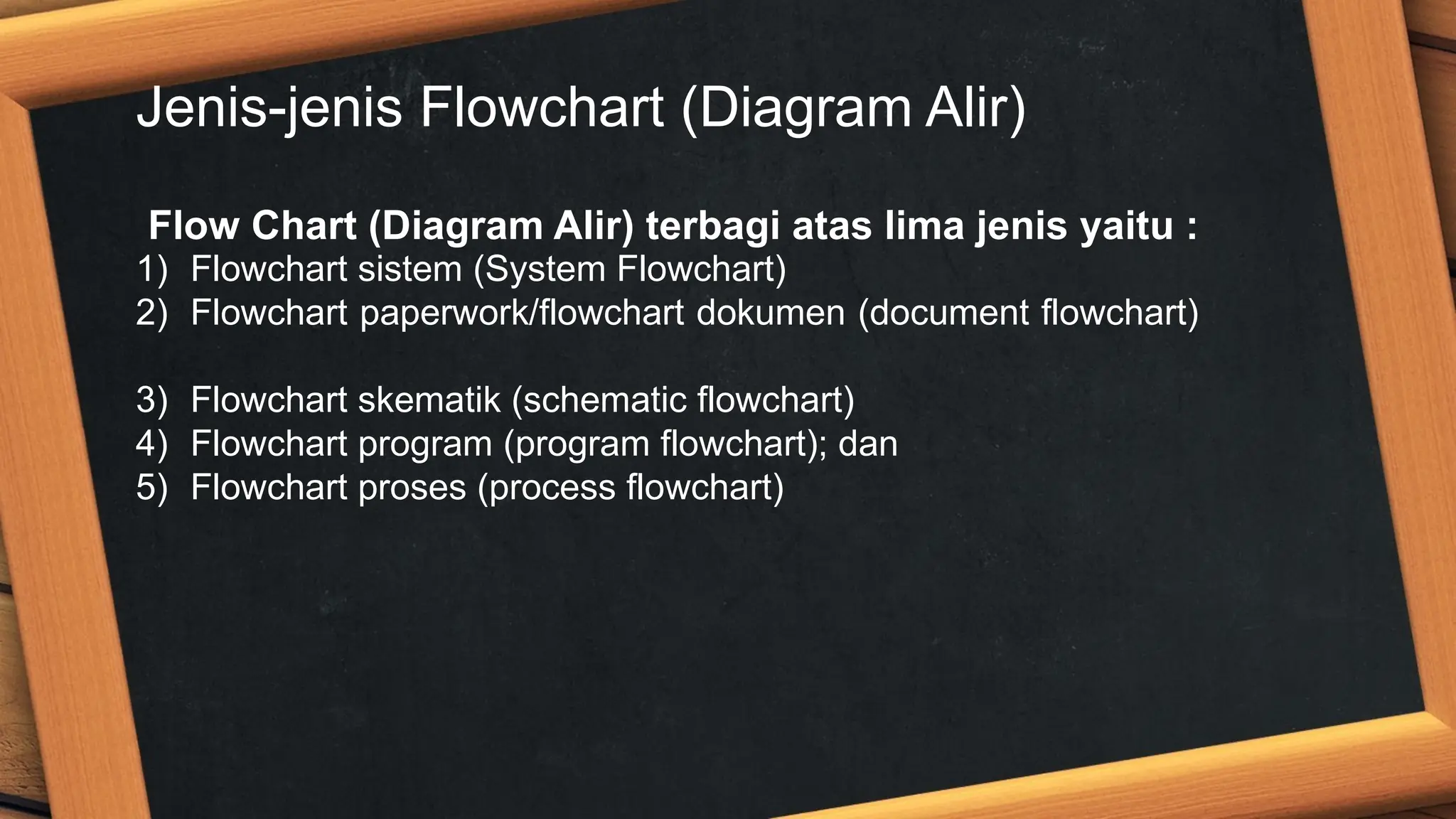 Jenis-jenis Flowchart (Diagram Alir)

Flow Chart (Diagram Alir) terbagi atas lima jenis yaitu :
1) Flowchart sistem (System Flowchart)
2) Flowchart paperwork/flowchart dokumen (document flowchart)

3) Flowchart skematik (schematic flowchart)
4) Flowchart program (program flowchart); dan
5) Flowchart proses (process flowchart)